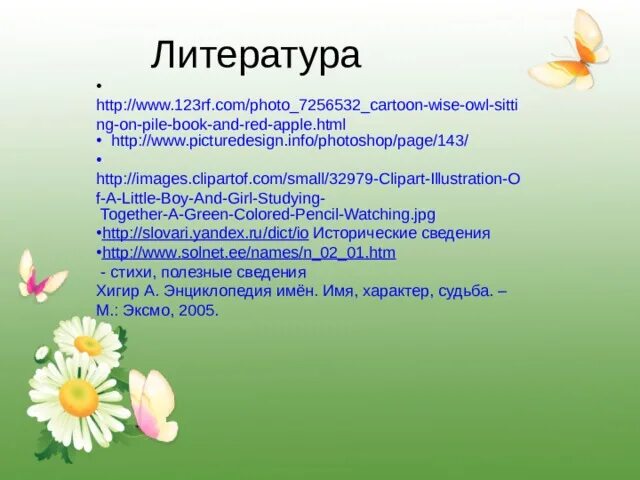 Литература

• http://www.123rf.com/photo_7256532_cartoon-wise-owl-sitting-on-pile-book-and-red-apple.html

• http://www.picturedesign.info/photoshop/page/143/

• http://images.clipartof.com/small/32979-Clipart-Illustration-Of-A-Little-Boy-And-Girl-Studying-Together-A-Green-Colored-Pencil-Watching.jpg

•http://slovari.yandex.ru/dict/io Исторические сведения

•http://www.solnet.ee/names/n_02_01.htm - стихи, полезные сведения

Хигир А. Энциклопедия имён. Имя, характер, судьба. – М.: Эксмо, 2005.